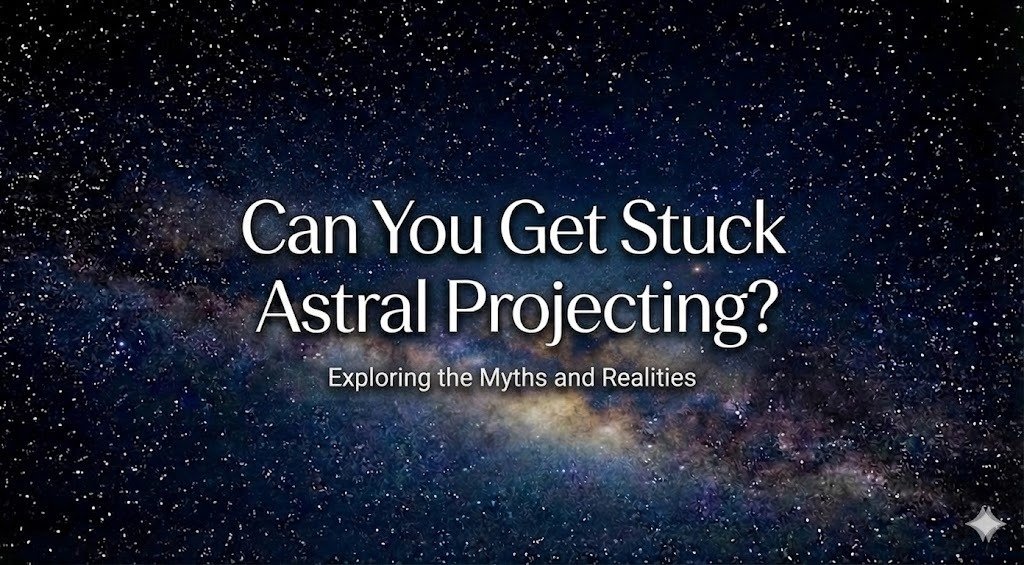 Can You Get Stuck Astral Projecting?

Exploring the Myths and Realities